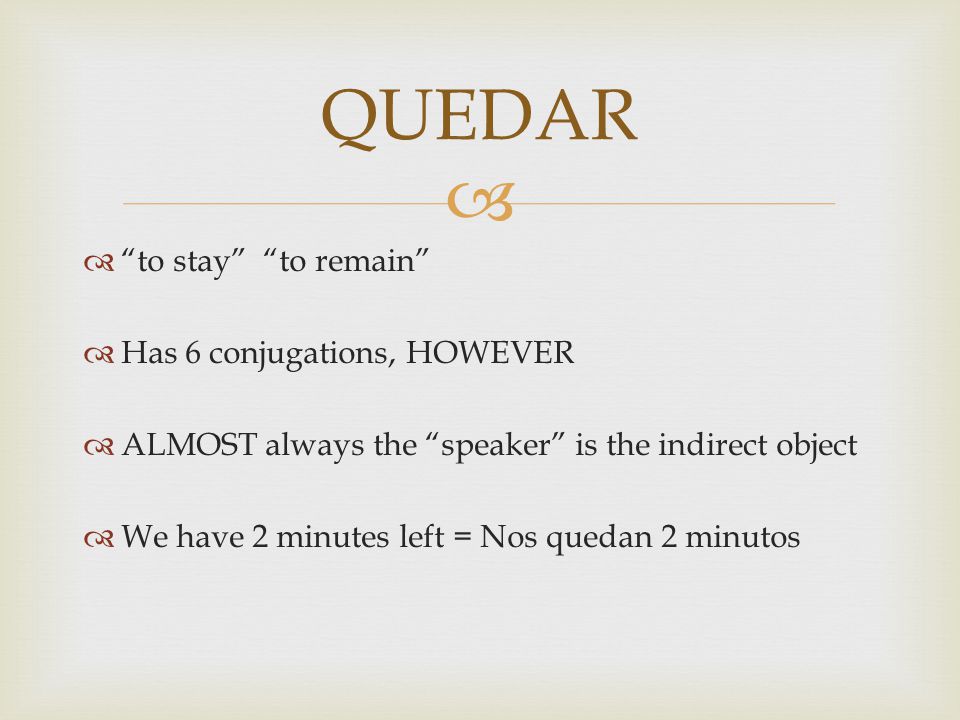 QUEDAR

“to stay” “to remain”

Has 6 conjugations, HOWEVER

ALMOST always the “speaker” is the indirect object

We have 2 minutes left = Nos quedan 2 minutos